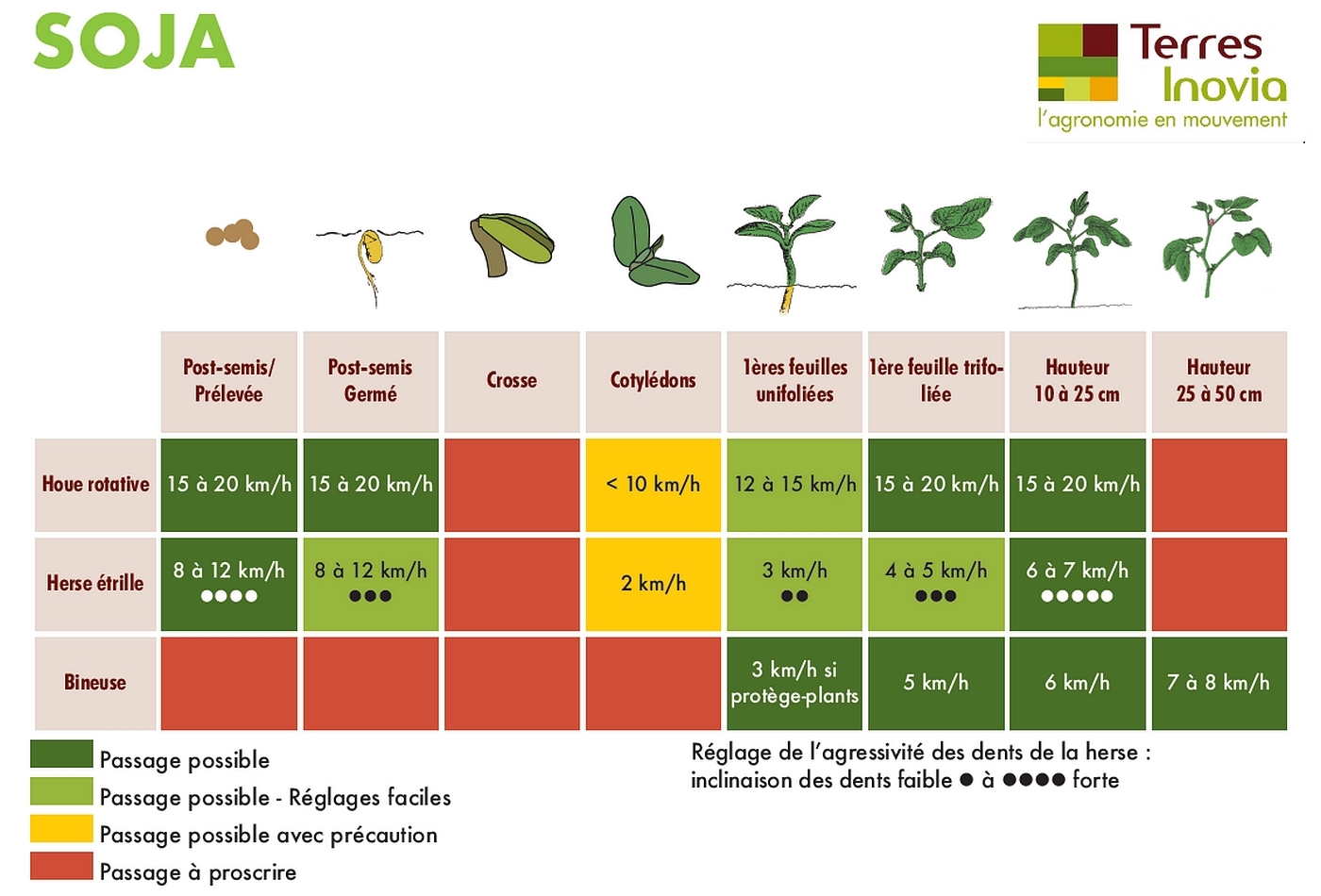 SOJA

Terres Inovia
l'agronomie en mouvement

| | Post-semis/ Prélevée | Post-semis Germé | Crosse | Cotylédons | 1ères feuilles unifoliées | 1ère feuille trifoliée | Hauteur 10 à 25 cm | Hauteur 25 à 50 cm |
|---|---|---|---|---|---|---|---|---|
| Houe rotative | 15 à 20 km/h | 15 à 20 km/h | | < 10 km/h | 12 à 15 km/h | 15 à 20 km/h | 15 à 20 km/h | |
| Herse étrille | 8 à 12 km/h ●●●● | 8 à 12 km/h ●●● | | 2 km/h | 3 km/h ●● | 4 à 5 km/h ●●● | 6 à 7 km/h ●●●●● | |
| Bineuse | | | | | 3 km/h si protège-plants | 5 km/h | 6 km/h | 7 à 8 km/h |

Passage possible
Passage possible - Réglages faciles
Passage possible avec précaution
Passage à proscrire

Réglage de l'agressivité des dents de la herse : inclinaison des dents faible ● à ●●●● forte